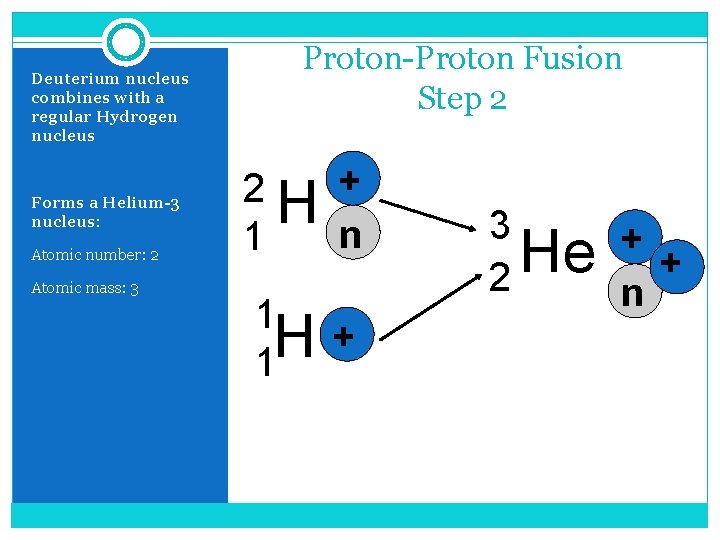 Proton-Proton Fusion
Step 2

Deuterium nucleus combines with a regular Hydrogen nucleus

Forms a Helium-3 nucleus:

Atomic number: 2

Atomic mass: 3

$^{2}_{1}H$ + n

$^{1}_{1}H$ +

$^{3}_{2}He$ + + n